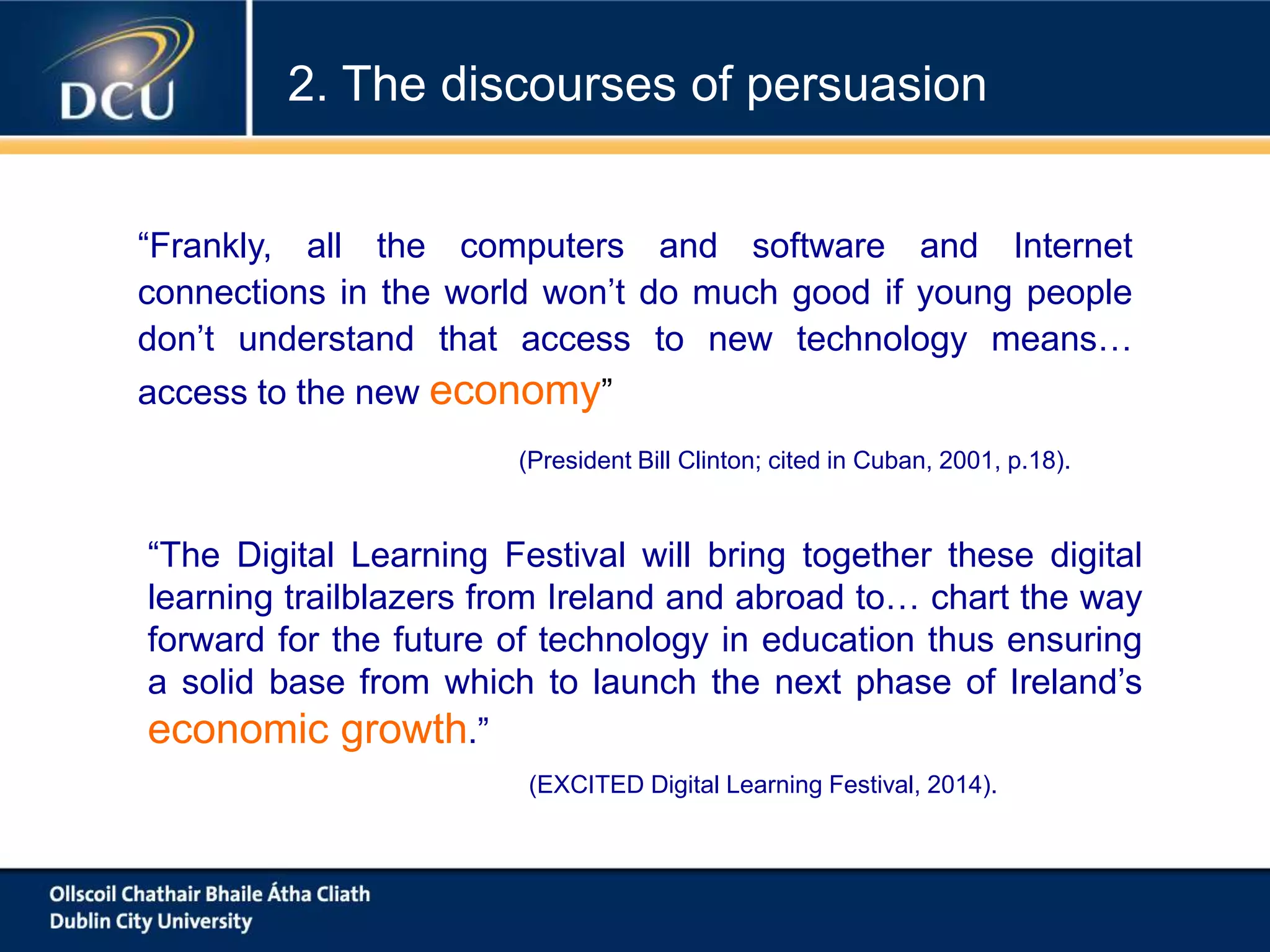 DCU

2. The discourses of persuasion

“Frankly, all the computers and software and Internet connections in the world won’t do much good if young people don’t understand that access to new technology means… access to the new economy”

(President Bill Clinton; cited in Cuban, 2001, p.18).

“The Digital Learning Festival will bring together these digital learning trailblazers from Ireland and abroad to… chart the way forward for the future of technology in education thus ensuring a solid base from which to launch the next phase of Ireland’s economic growth.”

(EXCITED Digital Learning Festival, 2014).

Ollscoil Chathair Bhaile Átha Cliath
Dublin City University